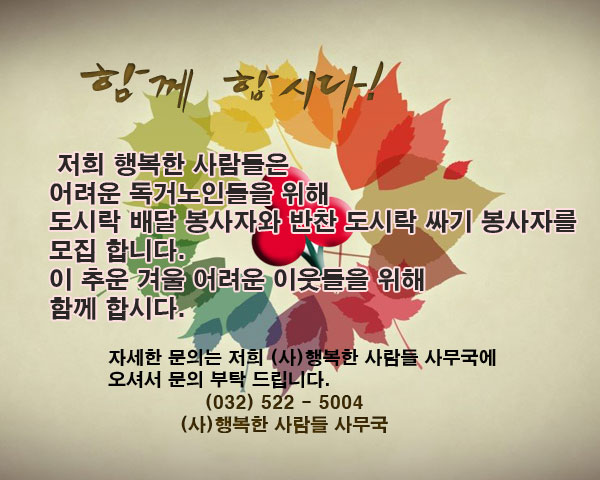 함께 합시다!

저희 행복한 사람들은
어려운 독거노인들을 위해
도시락 배달 봉사자와 반찬 도시락 싸기 봉사자를
모집 합니다.
이 추운 겨울 어려운 이웃들을 위해
함께 합시다.

자세한 문의는 저희 (사)행복한 사람들 사무국에
오셔서 문의 부탁 드립니다.
(032) 522 - 5004
(사)행복한 사람들 사무국